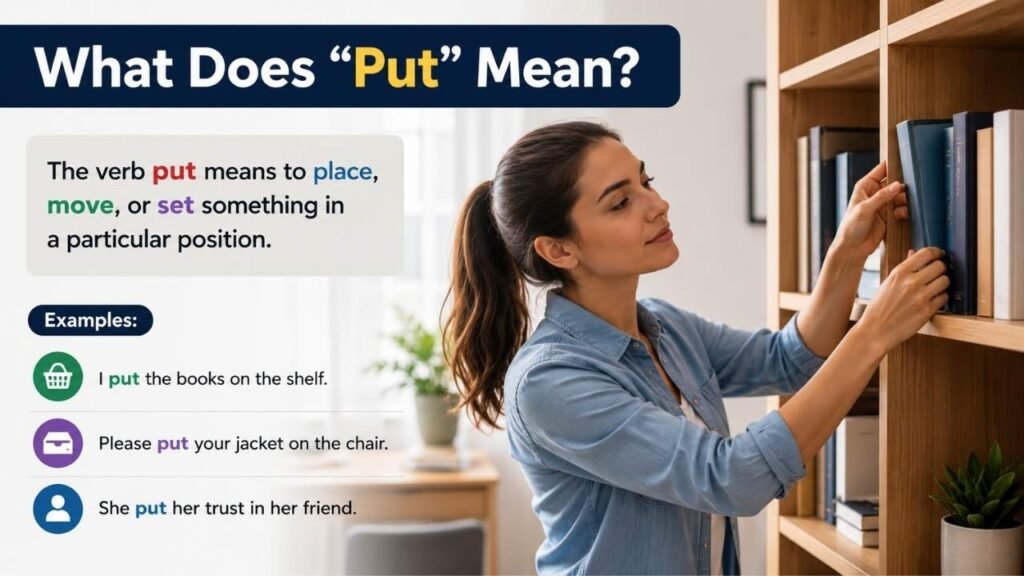 What Does "Put" Mean?

The verb put means to place, move, or set something in a particular position.

Examples:

I put the books on the shelf.

Please put your jacket on the chair.

She put her trust in her friend.